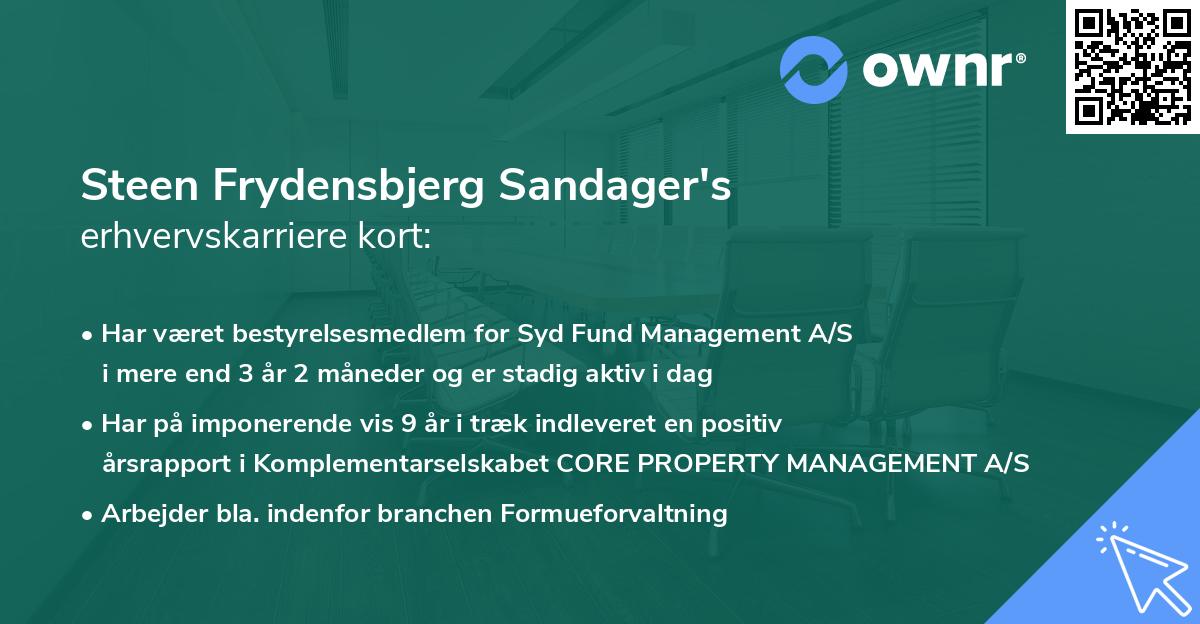 ownr®

Steen Frydensbjerg Sandager's
erhvervskarriere kort:

• Har været bestyrelsesmedlem for Syd Fund Management A/S i mere end 3 år 2 måneder og er stadig aktiv i dag
• Har på imponerende vis 9 år i træk indleveret en positiv årsrapport i Komplementarselskabet CORE PROPERTY MANAGEMENT A/S
• Arbejder bla. indenfor branchen Formueforvaltning